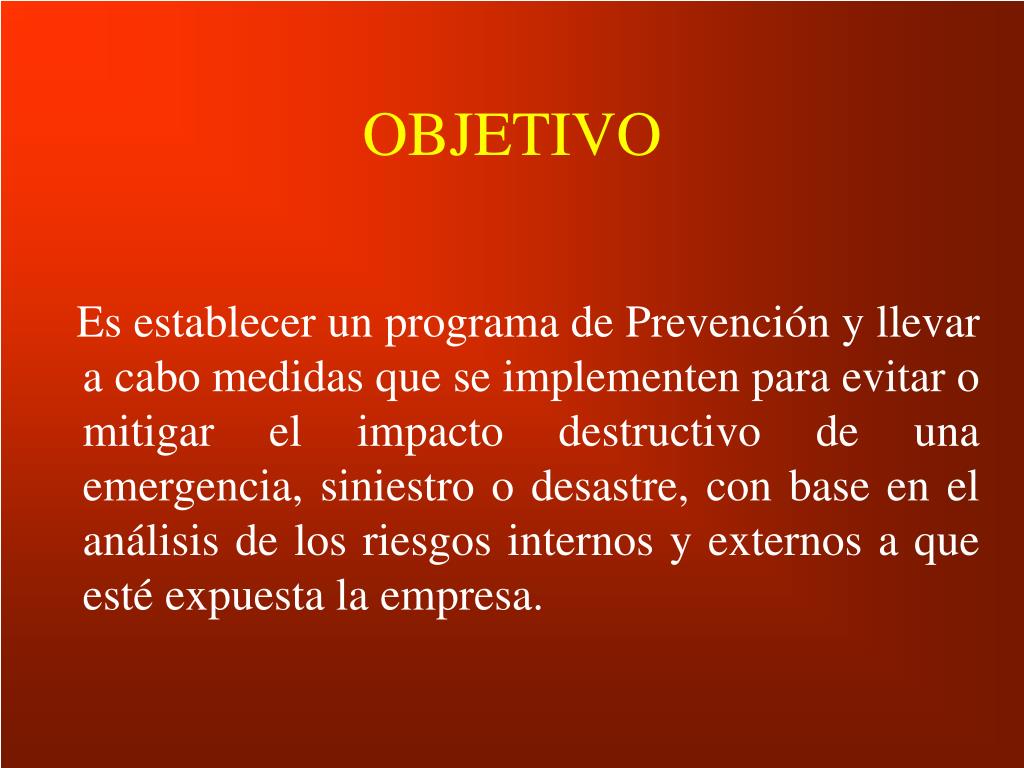 OBJETIVO

Es establecer un programa de Prevención y llevar a cabo medidas que se implementen para evitar o mitigar el impacto destructivo de una emergencia, siniestro o desastre, con base en el análisis de los riesgos internos y externos a que esté expuesta la empresa.